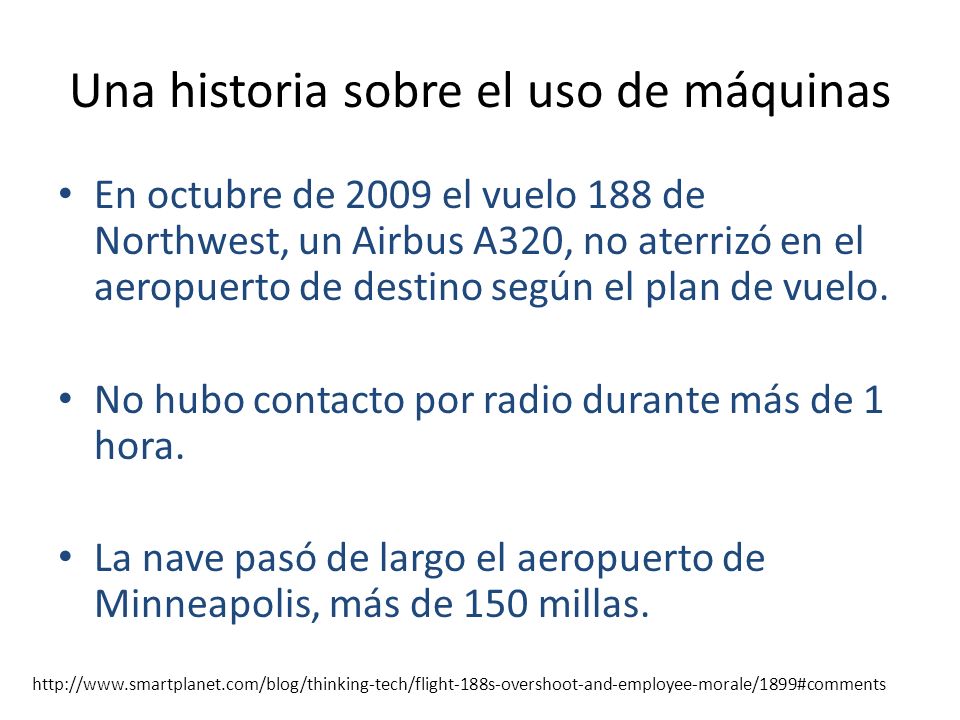 Una historia sobre el uso de máquinas

• En octubre de 2009 el vuelo 188 de Northwest, un Airbus A320, no aterrizó en el aeropuerto de destino según el plan de vuelo.

• No hubo contacto por radio durante más de 1 hora.

• La nave pasó de largo el aeropuerto de Minneapolis, más de 150 millas.

http://www.smartplanet.com/blog/thinking-tech/flight-188s-overshoot-and-employee-morale/1899#comments